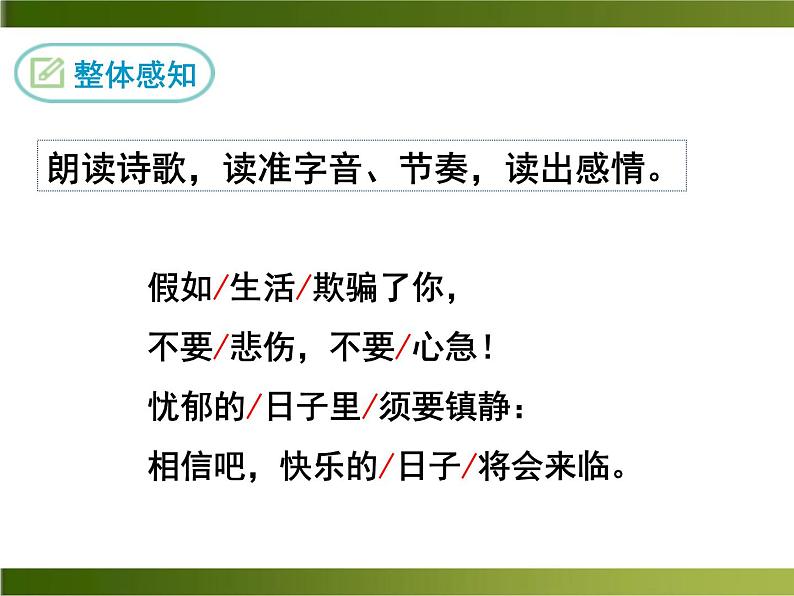 整体感知

朗读诗歌，读准字音、节奏，读出感情。

假如/生活/欺骗了你，
不要/悲伤，不要/心急！
忧郁的/日子里/须要镇静：
相信吧，快乐的/日子/将会来临。